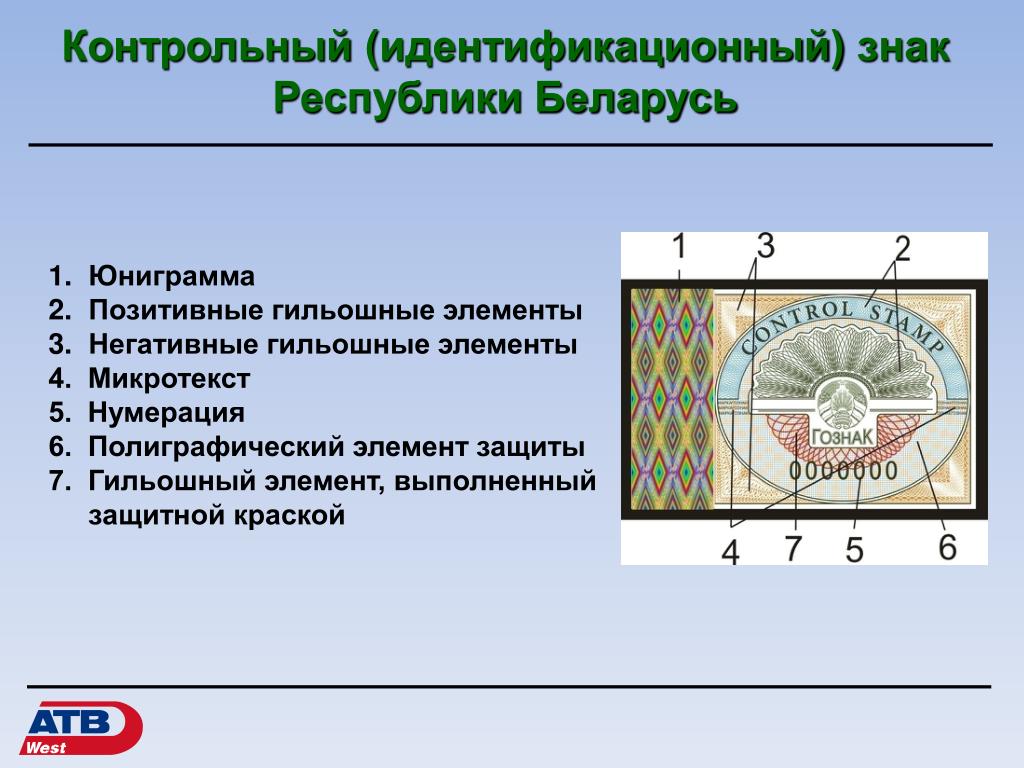 Контрольный (идентификационный) знак Республики Беларусь

1. Юниграмма
2. Позитивные гильошные элементы
3. Негативные гильошные элементы
4. Микротекст
5. Нумерация
6. Полиграфический элемент защиты
7. Гильошный элемент, выполненный защитной краской

1
3
2
CONTROL STAMP
ГОЗНАК
0000000
4
7
5
6

ATB
West